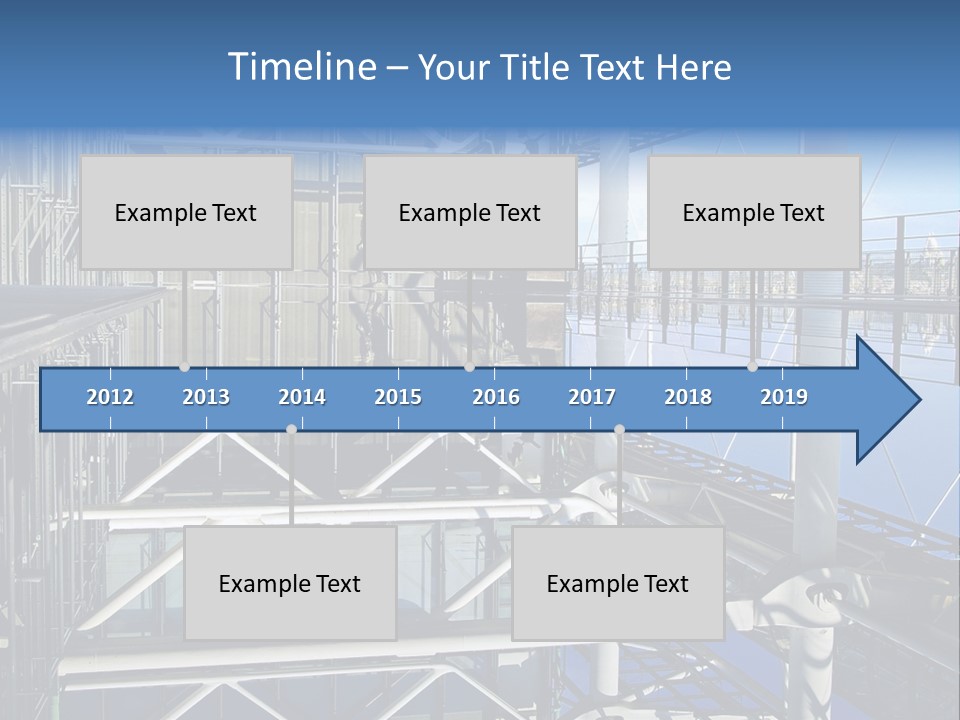 Timeline – Your Title Text Here

Example Text

Example Text

Example Text

2012 2013 2014 2015 2016 2017 2018 2019

Example Text

Example Text